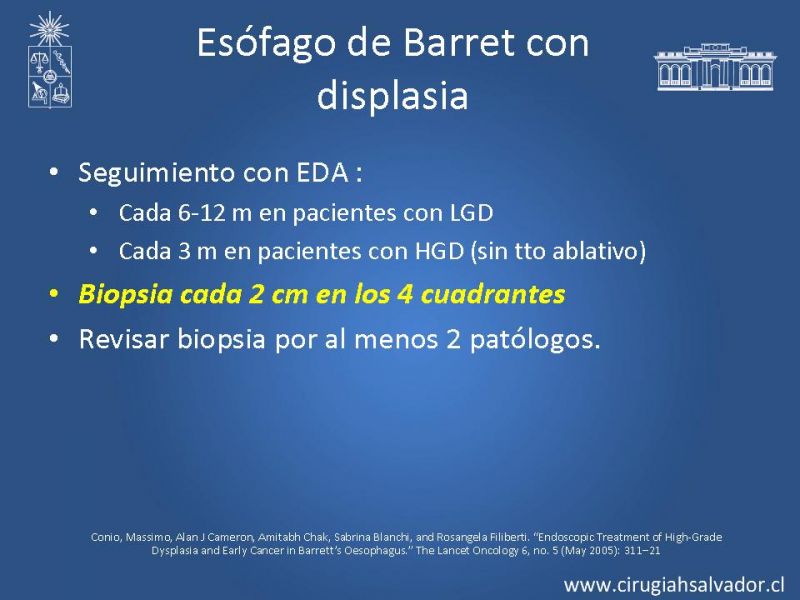 Esófago de Barret con displasia

• Seguimiento con EDA :
  • Cada 6-12 m en pacientes con LGD
  • Cada 3 m en pacientes con HGD (sin tto ablativo)
• Biopsia cada 2 cm en los 4 cuadrantes
• Revisar biopsia por al menos 2 patólogos.

Conio, Massimo, Alan J Cameron, Amitabh Chak, Sabrina Blanchi, and Rosangela Filiberti. "Endoscopic Treatment of High-Grade Dysplasia and Early Cancer in Barrett's Oesophagus." The Lancet Oncology 6, no. 5 (May 2005): 311–21

www.cirugiahsalvador.cl